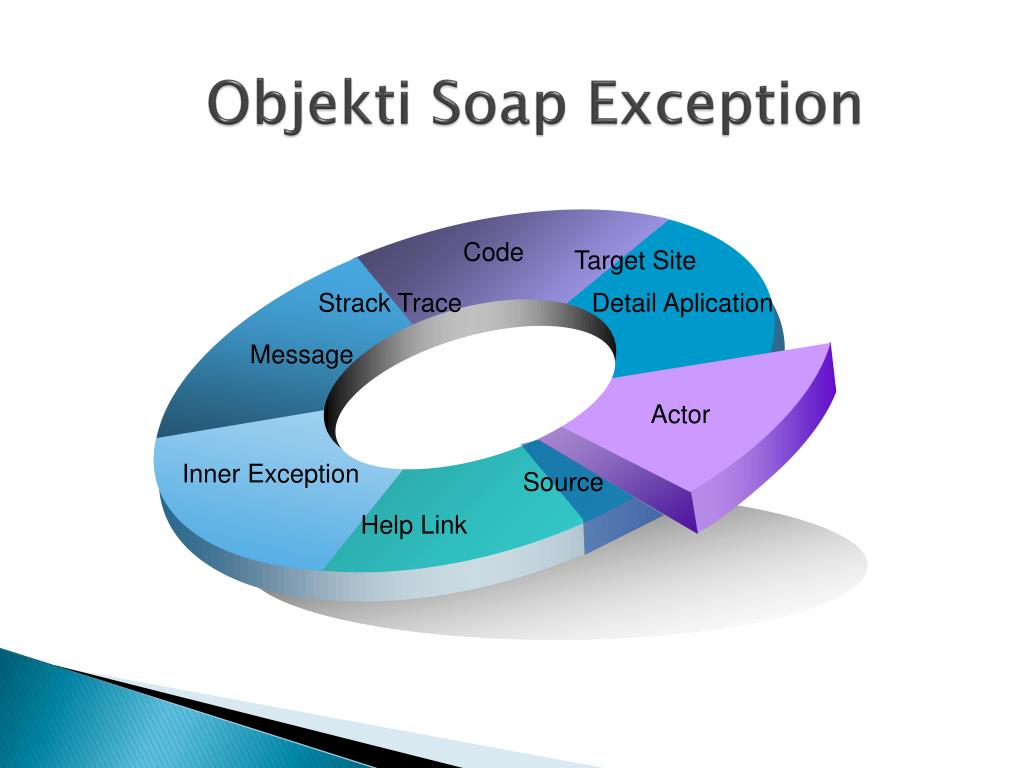 Objekti Soap Exception

Code
Target Site
Strack Trace
Detail Aplication
Message
Actor
Inner Exception
Source
Help Link